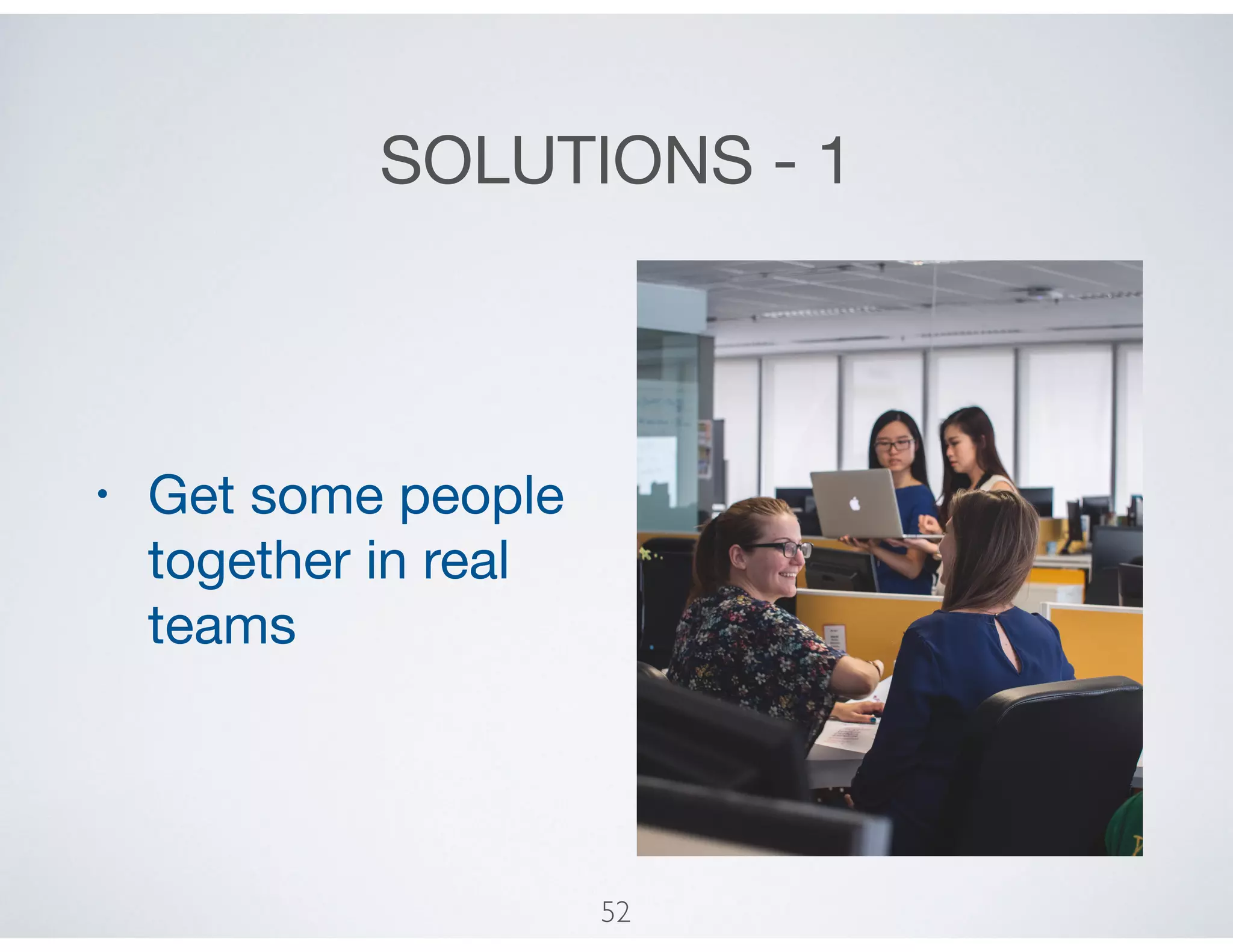 SOLUTIONS - 1

• Get some people together in real teams

52